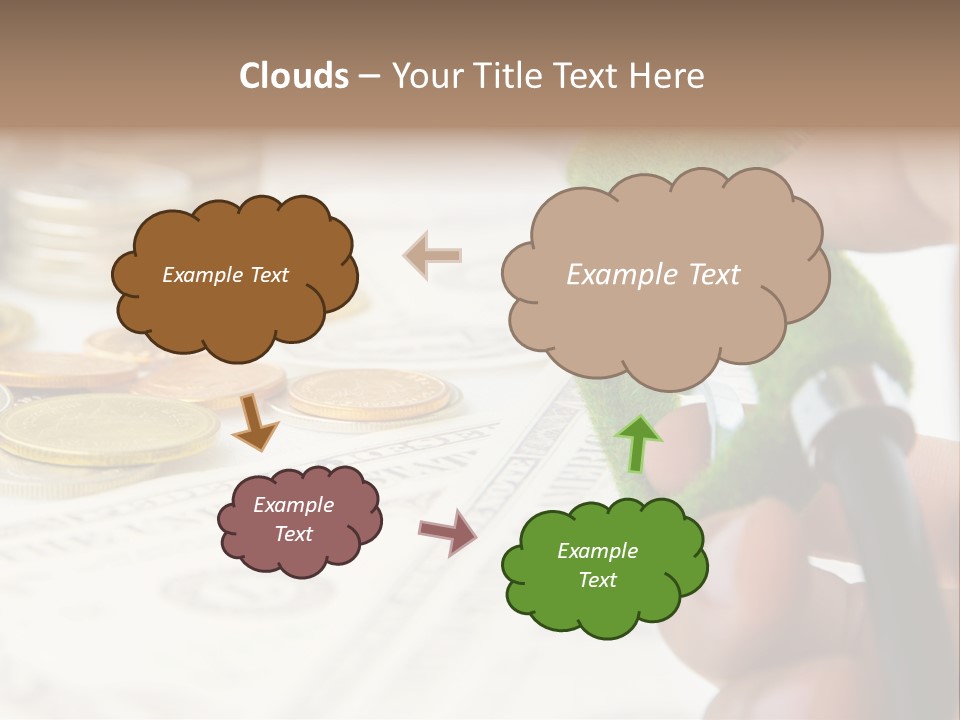 Clouds – Your Title Text Here

Example Text

Example Text

Example Text

Example Text